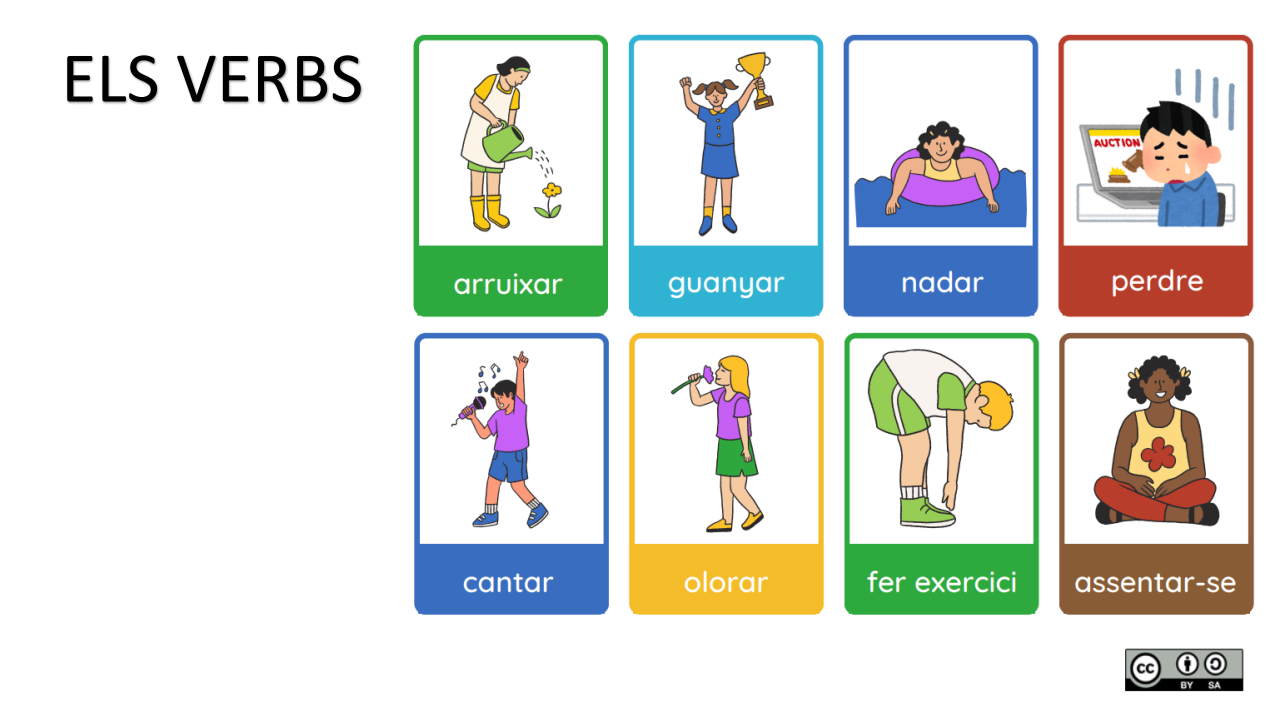 ELS VERBS

arruixar

guanyar

nadar

AUCTION

perdre

cantar

olorar

fer exercici

assentar-se

cc BY SA